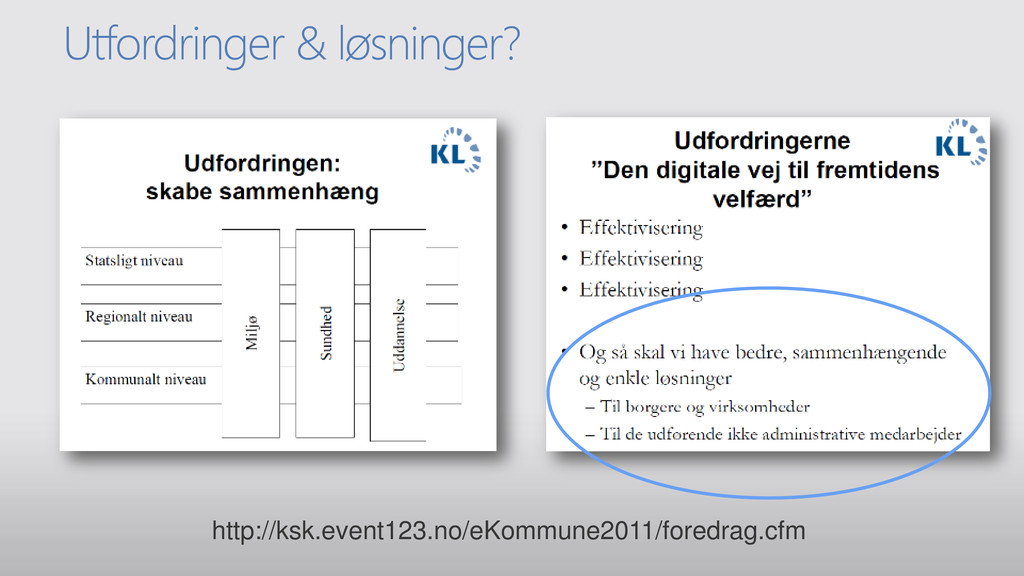 Utfordringer & løsninger?

KL

Udfordringen:
skabe sammenhæng

Statsligt niveau

Regionalt niveau

Kommunalt niveau

Miljø

Sundhed

Uddannelse

KL

Udfordringerne
"Den digitale vej til fremtidens velfærd"

• Effektivisering
• Effektivisering
• Effektivisering

• Og så skal vi have bedre, sammenhængende og enkle løsninger
– Til borgere og virksomheder
– Til de udførende ikke administrative medarbejder

http://ksk.event123.no/eKommune2011/foredrag.cfm